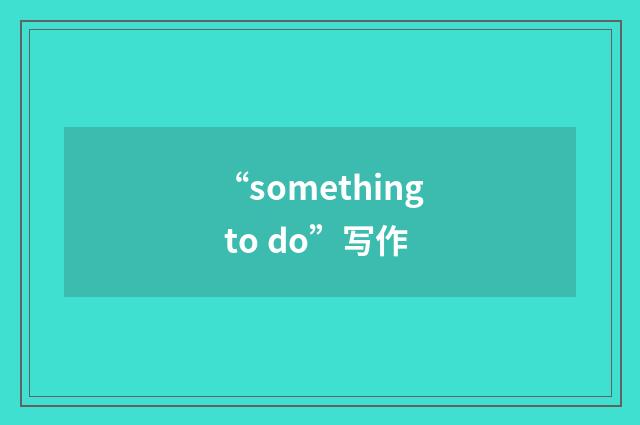 “something to do”写作